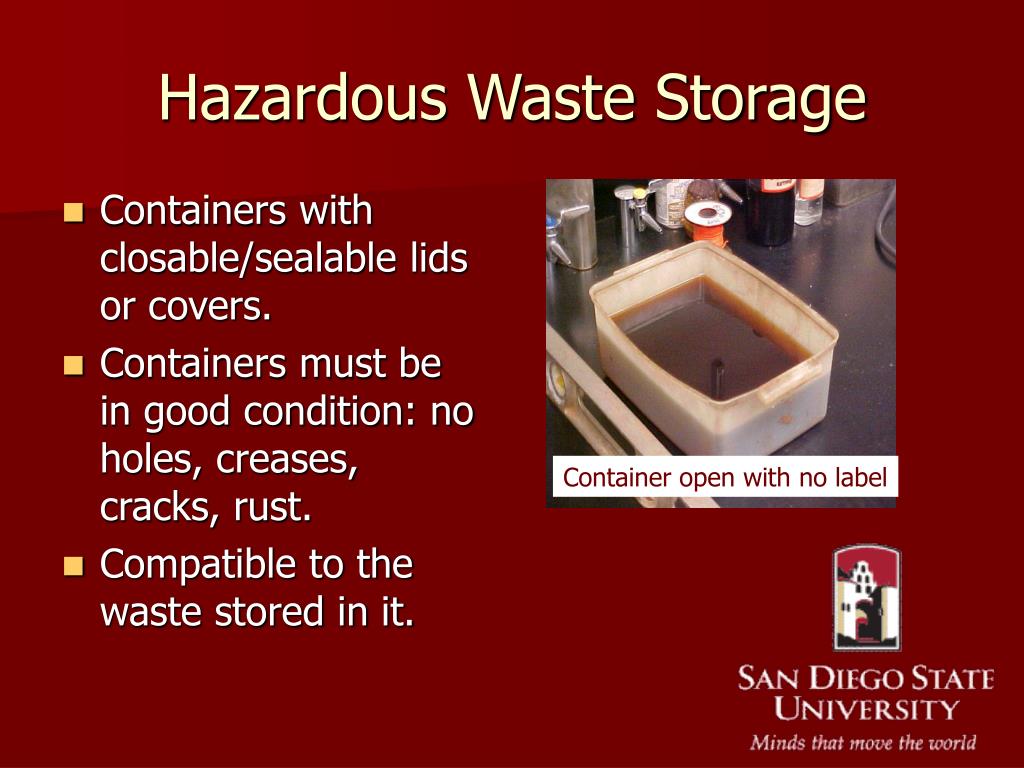 Hazardous Waste Storage

- Containers with closable/sealable lids or covers.
- Containers must be in good condition: no holes, creases, cracks, rust.
- Compatible to the waste stored in it.

Container open with no label

SAN DIEGO STATE UNIVERSITY
Minds that move the world